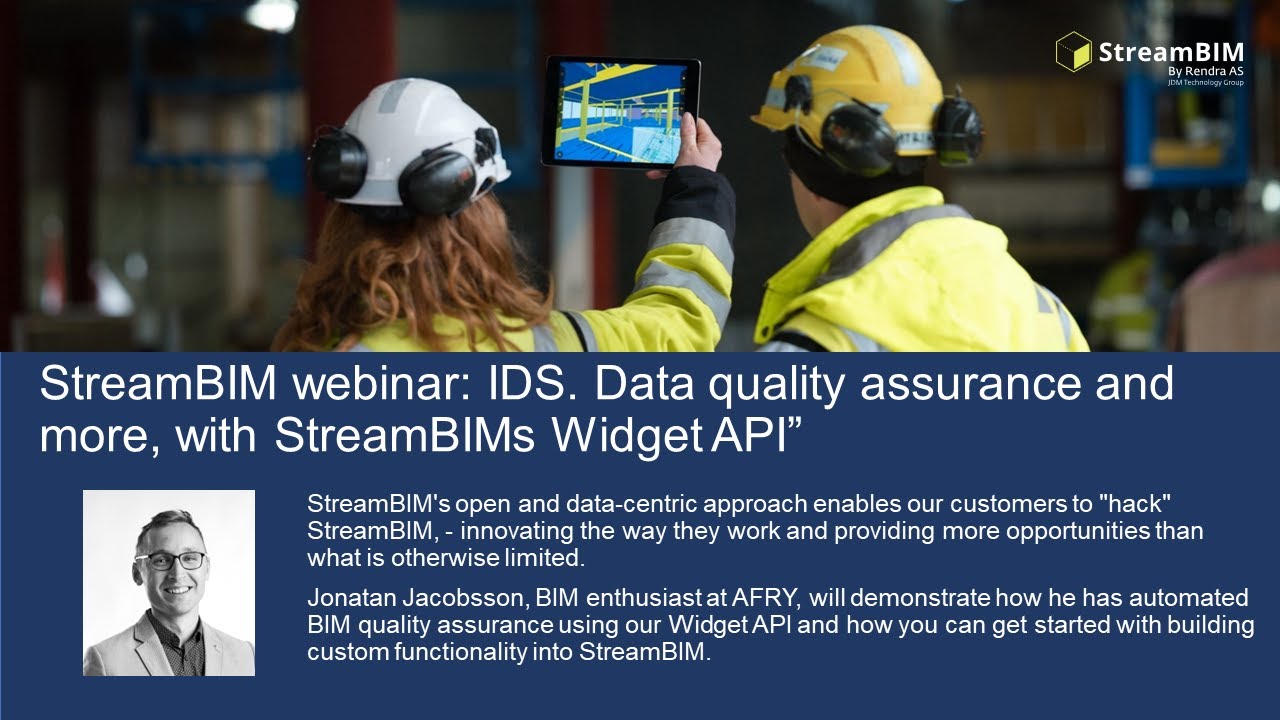 StreamBIM
By Rendra AS
JDM Technology Group

StreamBIM webinar: IDS. Data quality assurance and more, with StreamBIMs Widget API”

StreamBIM's open and data-centric approach enables our customers to "hack" StreamBIM, - innovating the way they work and providing more opportunities than what is otherwise limited.

Jonatan Jacobsson, BIM enthusiast at AFRY, will demonstrate how he has automated BIM quality assurance using our Widget API and how you can get started with building custom functionality into StreamBIM.